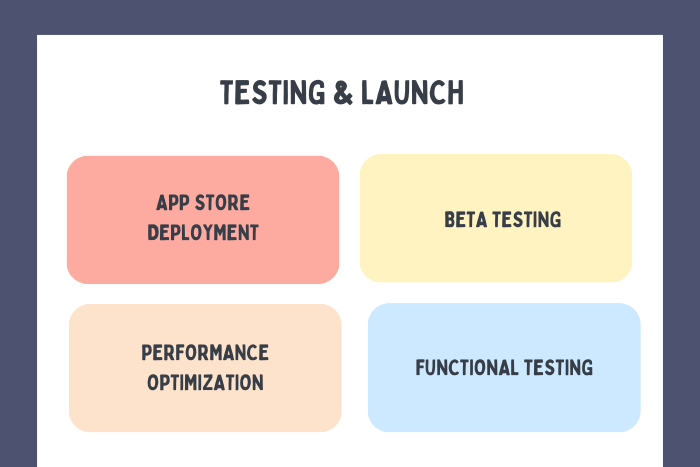 TESTING & LAUNCH

APP STORE DEPLOYMENT

BETA TESTING

PERFORMANCE OPTIMIZATION

FUNCTIONAL TESTING